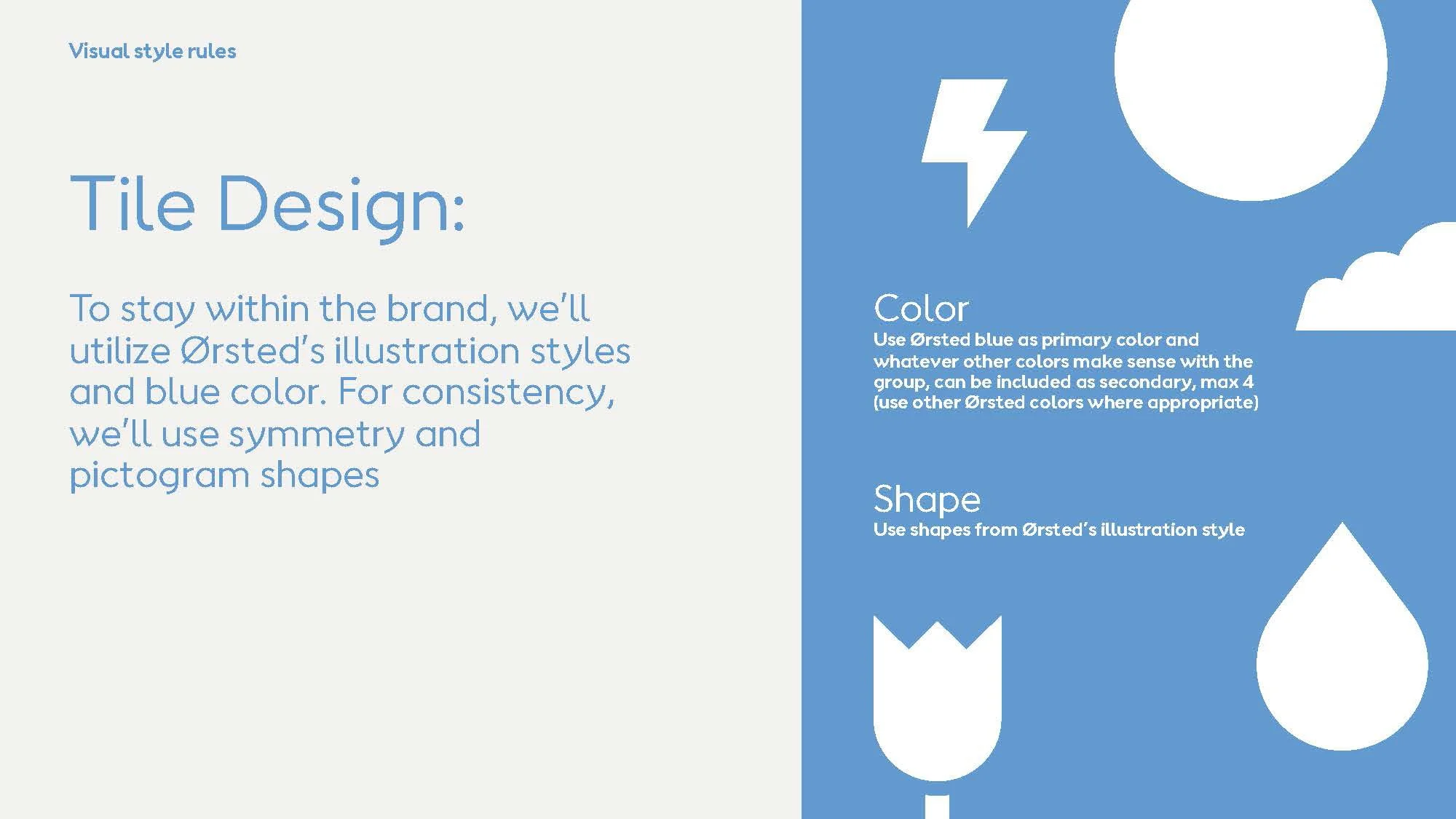 Visual style rules

Tile Design:

To stay within the brand, we'll utilize Ørsted's illustration styles and blue color. For consistency, we'll use symmetry and pictogram shapes

Color
Use Ørsted blue as primary color and whatever other colors make sense with the group, can be included as secondary, max 4 (use other Ørsted colors where appropriate)

Shape
Use shapes from Ørsted's illustration style